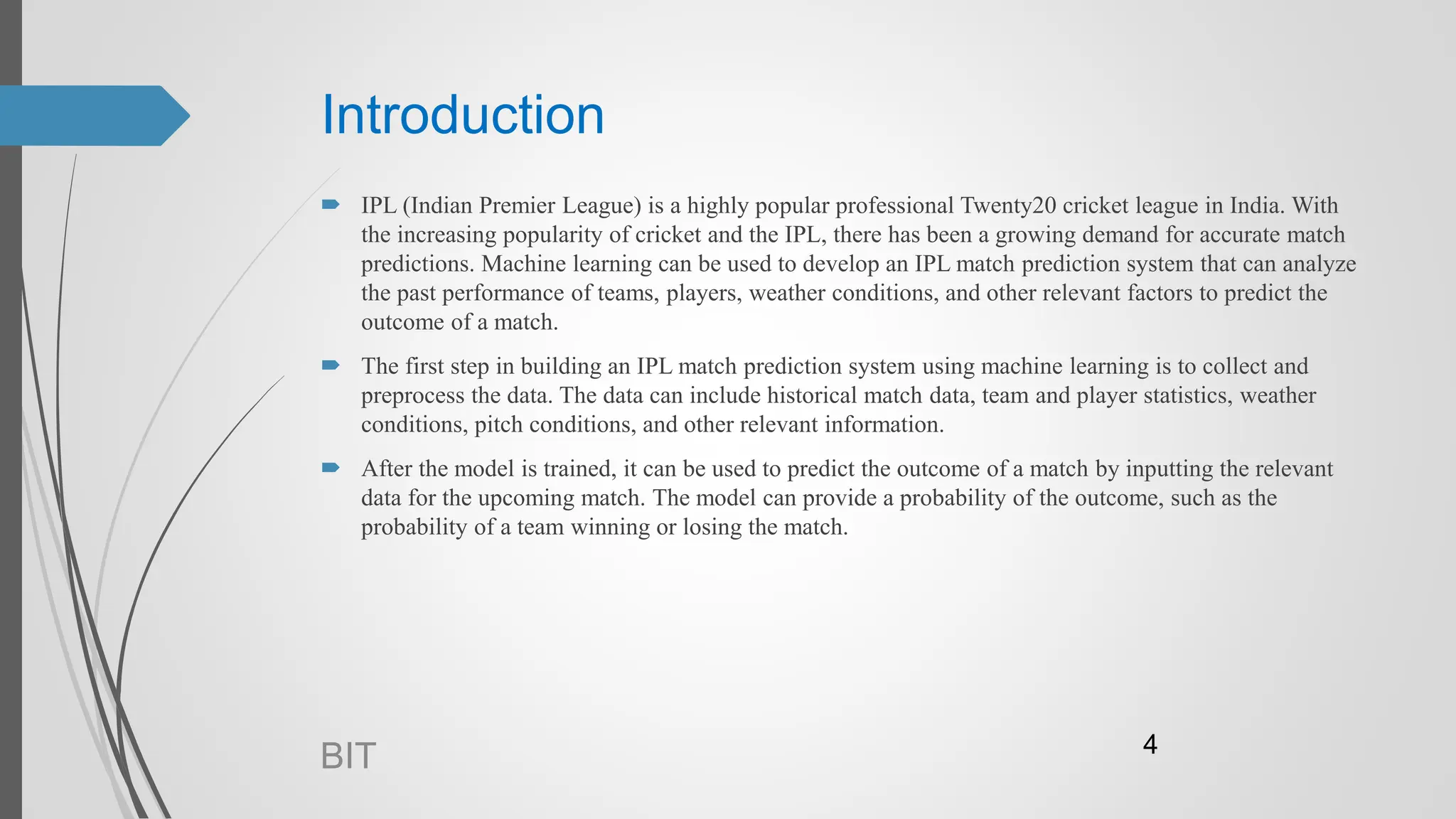 Introduction

IPL (Indian Premier League) is a highly popular professional Twenty20 cricket league in India. With the increasing popularity of cricket and the IPL, there has been a growing demand for accurate match predictions. Machine learning can be used to develop an IPL match prediction system that can analyze the past performance of teams, players, weather conditions, and other relevant factors to predict the outcome of a match.

The first step in building an IPL match prediction system using machine learning is to collect and preprocess the data. The data can include historical match data, team and player statistics, weather conditions, pitch conditions, and other relevant information.

After the model is trained, it can be used to predict the outcome of a match by inputting the relevant data for the upcoming match. The model can provide a probability of the outcome, such as the probability of a team winning or losing the match.

BIT

4